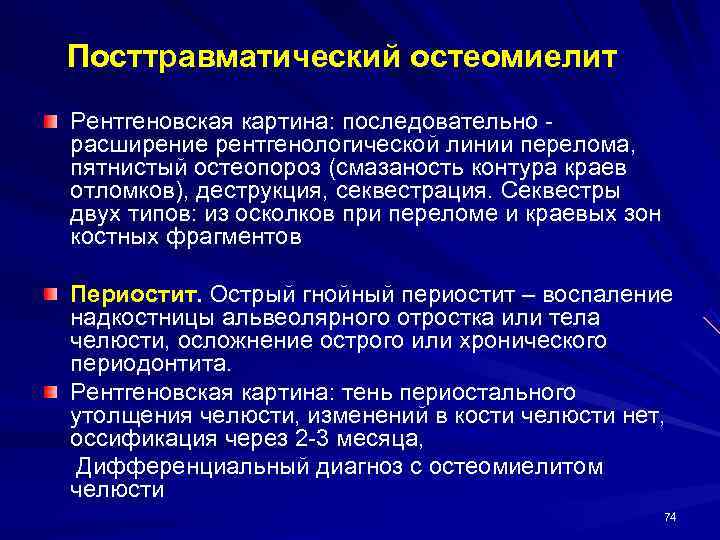 Посттравматический остеомиелит

Рентгеновская картина: последовательно - расширение рентгенологической линии перелома, пятнистый остеопороз (смазаность контура краев отломков), деструкция, секвестрация. Секвестры двух типов: из осколков при переломе и краевых зон костных фрагментов

Периостит. Острый гнойный периостит – воспаление надкостницы альвеолярного отростка или тела челюсти, осложнение острого или хронического периодонтита.

Рентгеновская картина: тень периостального утолщения челюсти, изменений в кости челюсти нет, оссификация через 2-3 месяца,

Дифференциальный диагноз с остеомиелитом челюсти

74